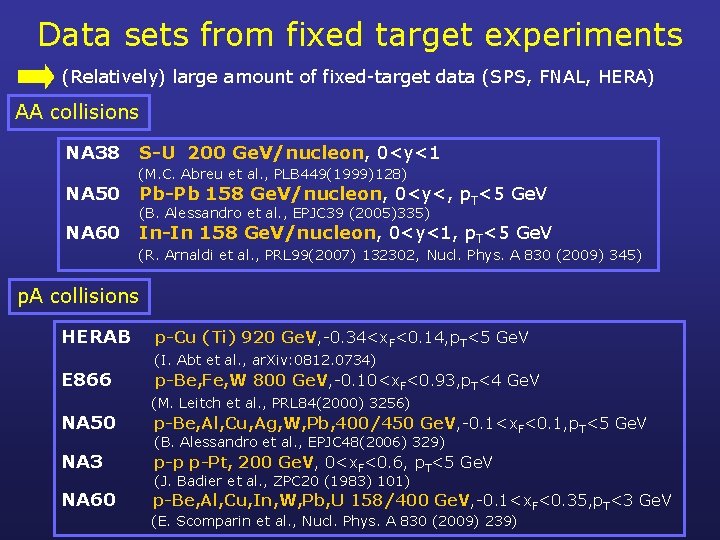 Data sets from fixed target experiments

(Relatively) large amount of fixed-target data (SPS, FNAL, HERA)

AA collisions

NA38 S-U 200 GeV/nucleon, 0<y<1
(M.C. Abreu et al., PLB449(1999)128)
NA50 Pb-Pb 158 GeV/nucleon, 0<y<, $p_T$<5 GeV
(B. Alessandro et al., EPJC39 (2005)335)
NA60 In-In 158 GeV/nucleon, 0<y<1, $p_T$<5 GeV
(R. Arnaldi et al., PRL99(2007) 132302, Nucl. Phys. A 830 (2009) 345)

pA collisions

HERAB p-Cu (Ti) 920 GeV,-0.34<$x_F$<0.14,$p_T$<5 GeV
(I. Abt et al., arXiv:0812.0734)
E866 p-Be,Fe,W 800 GeV,-0.10<$x_F$<0.93,$p_T$<4 GeV
(M. Leitch et al., PRL84(2000) 3256)
NA50 p-Be,Al,Cu,Ag,W,Pb,400/450 GeV,-0.1<$x_F$<0.1,$p_T$<5 GeV
(B. Alessandro et al., EPJC48(2006) 329)
NA3 p-p p-Pt, 200 GeV, 0<$x_F$<0.6, $p_T$<5 GeV
(J. Badier et al., ZPC20 (1983) 101)
NA60 p-Be,Al,Cu,In,W,Pb,U 158/400 GeV,-0.1<$x_F$<0.35,$p_T$<3 GeV
(E. Scomparin et al., Nucl. Phys. A 830 (2009) 239)